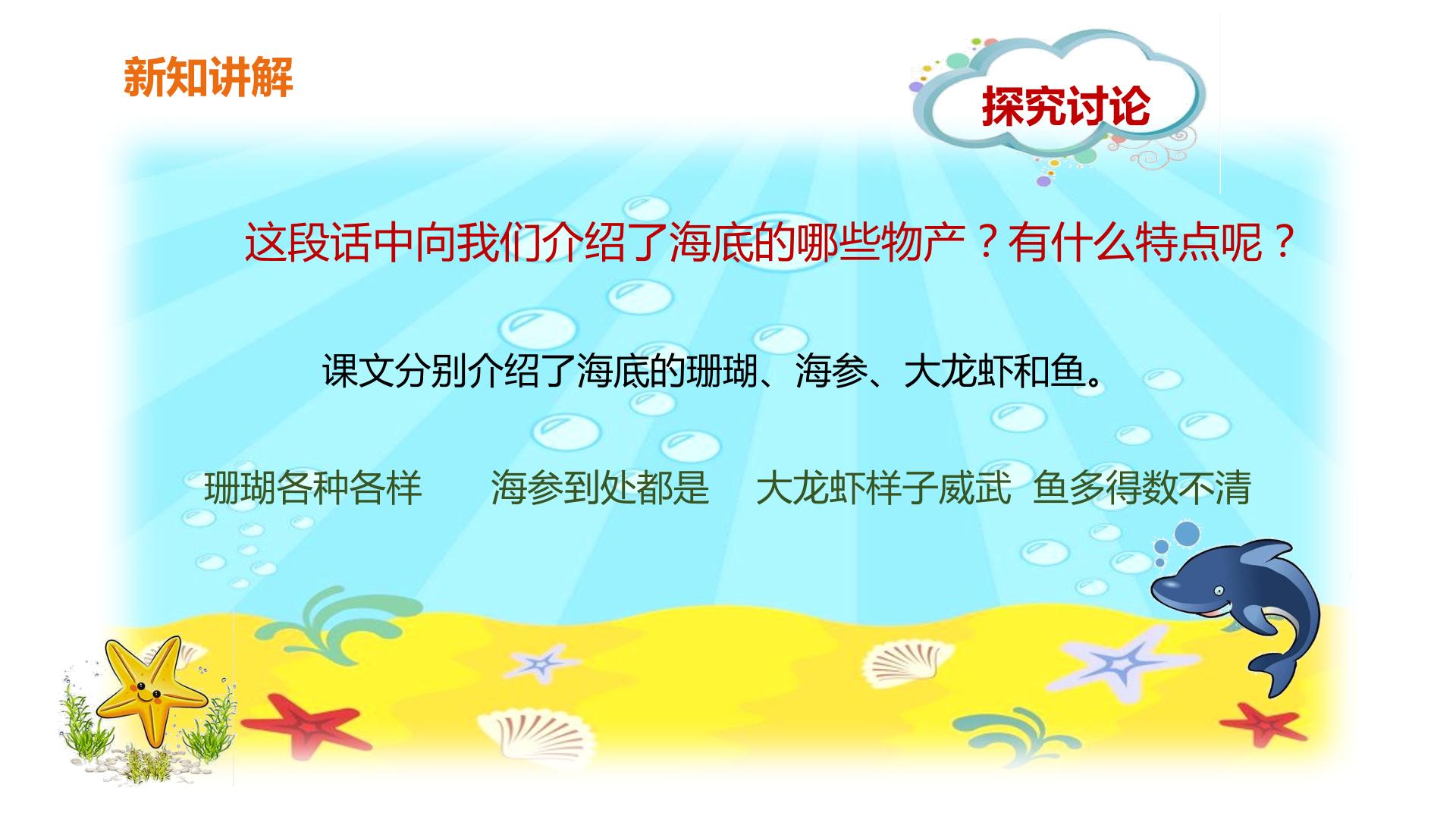 新知讲解

探究讨论

这段话中向我们介绍了海底的哪些物产？有什么特点呢？

课文分别介绍了海底的珊瑚、海参、大龙虾和鱼。

珊瑚各种各样 海参到处都是 大龙虾样子威武 鱼多得数不清